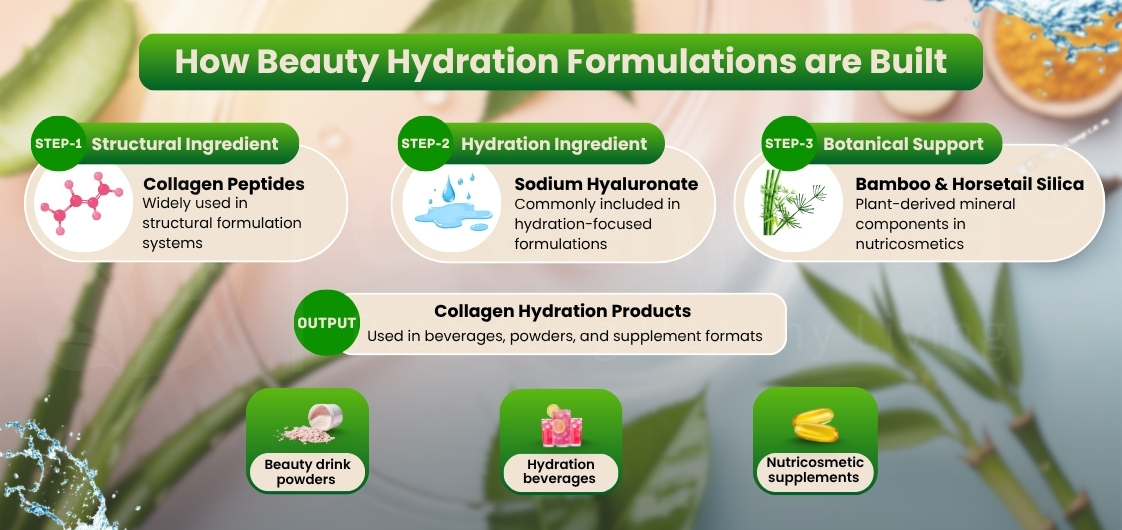 How Beauty Hydration Formulations are Built

STEP-1 Structural Ingredient

Collagen Peptides
Widely used in structural formulation systems

STEP-2 Hydration Ingredient

Sodium Hyaluronate
Commonly included in hydration-focused formulations

STEP-3 Botanical Support

Bamboo & Horsetail Silica
Plant-derived mineral components in nutricosmetics

OUTPUT

Collagen Hydration Products
Used in beverages, powders, and supplement formats

Beauty drink powders

Hydration beverages

Nutricosmetic supplements